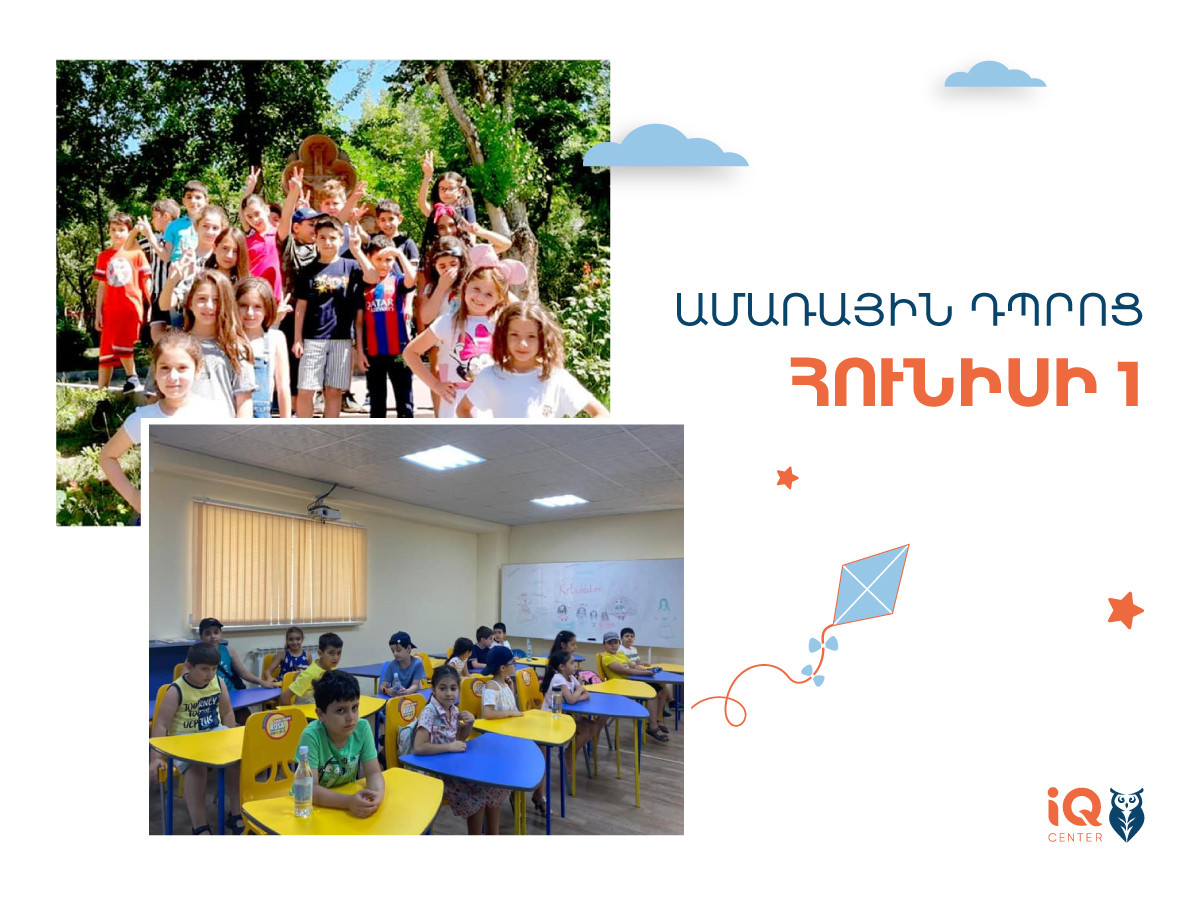 ԱՄԱՌԱՅԻՆ ԴՊՐՈՑ

ՀՈՒՆԻՍԻ 1

iQ
CENTER